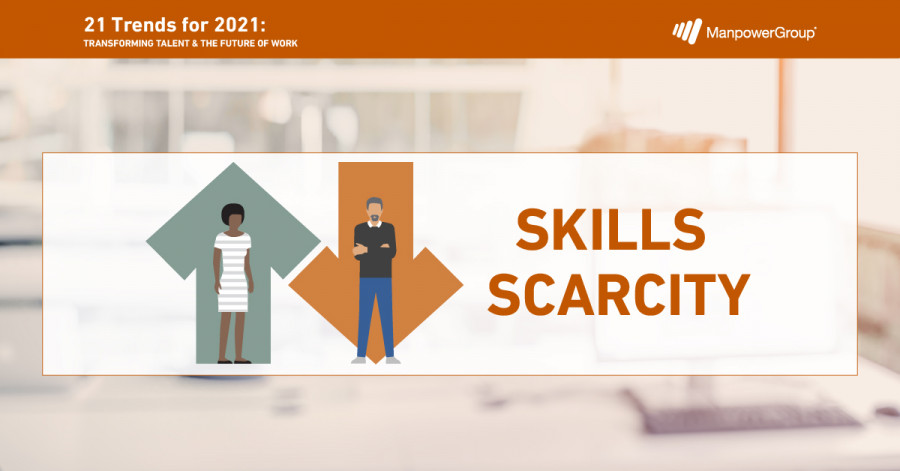 21 Trends for 2021:
TRANSFORMING TALENT & THE FUTURE OF WORK

ManpowerGroup®

SKILLS SCARCITY